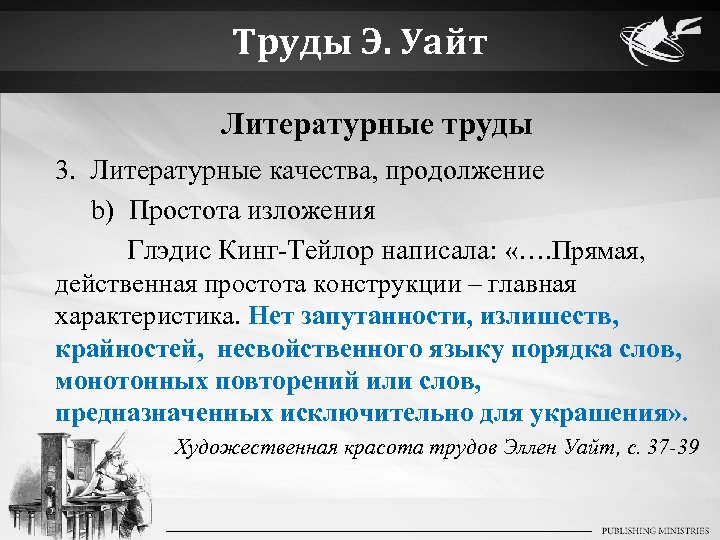 Труды Э. Уайт

Литературные труды

3. Литературные качества, продолжение

b) Простота изложения

Глэдис Кинг-Тейлор написала: «….Прямая, действенная простота конструкции – главная характеристика. Нет запутанности, излишеств, крайностей, несвойственного языку порядка слов, монотонных повторений или слов, предназначенных исключительно для украшения».

Художественная красота трудов Эллен Уайт, с. 37-39

PUBLISHING MINISTRIES